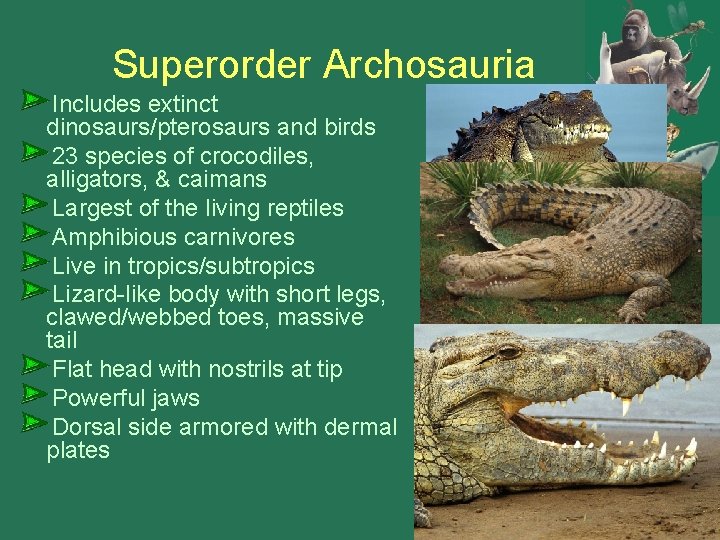 Superorder Archosauria

Includes extinct dinosaurs/pterosaurs and birds

23 species of crocodiles, alligators, & caimans

Largest of the living reptiles

Amphibious carnivores

Live in tropics/subtropics

Lizard-like body with short legs, clawed/webbed toes, massive tail

Flat head with nostrils at tip

Powerful jaws

Dorsal side armored with dermal plates